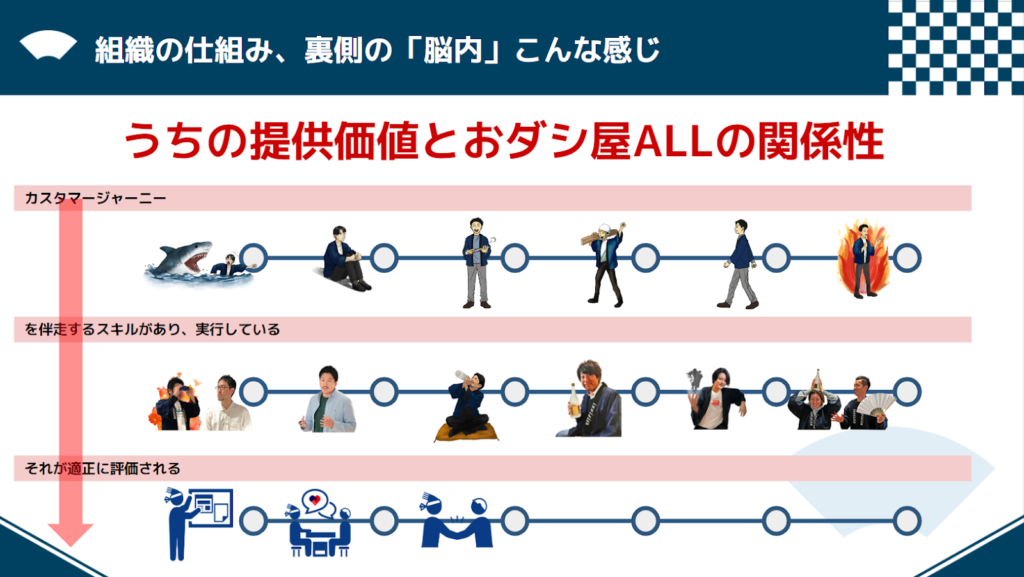 組織の仕組み、裏側の「脳内」こんな感じ

うちの提供価値とおダシ屋ALLの関係性

カスタマージャーニー

を伴走するスキルがあり、実行している

それが適正に評価される